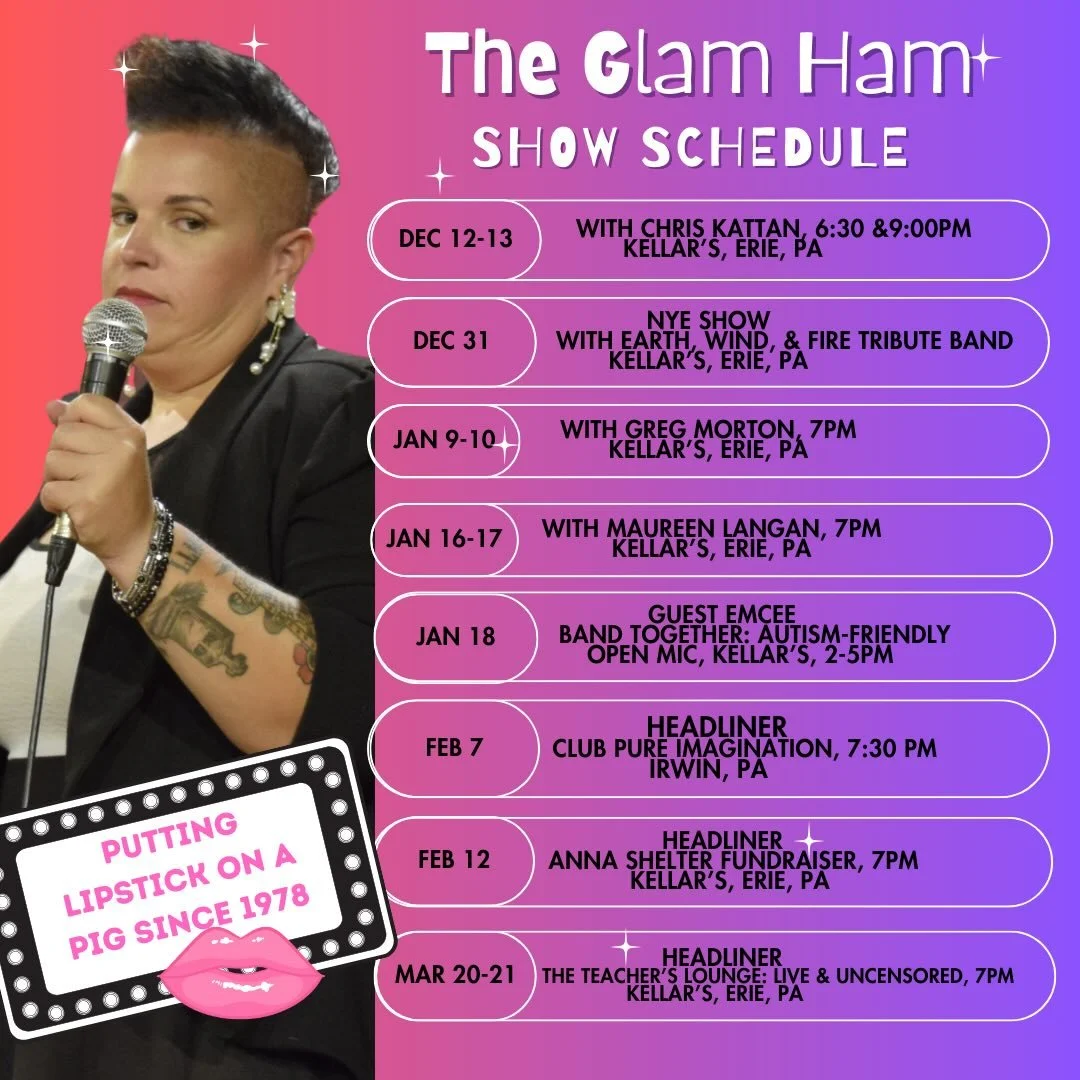 The Glam Ham
SHOW SCHEDULE

DEC 12-13
WITH CHRIS KATTAN, 6:30 &9:00PM
KELLAR'S, ERIE, PA

DEC 31
NYE SHOW
WITH EARTH, WIND, & FIRE TRIBUTE BAND
KELLAR'S, ERIE, PA

JAN 9-10
WITH GREG MORTON, 7PM
KELLAR'S, ERIE, PA

JAN 16-17
WITH MAUREEN LANGAN, 7PM
KELLAR'S, ERIE, PA

JAN 18
GUEST EMCEE
BAND TOGETHER: AUTISM-FRIENDLY
OPEN MIC, KELLAR'S, 2-5PM

FEB 7
HEADLINER
CLUB PURE IMAGINATION, 7:30 PM
IRWIN, PA

FEB 12
HEADLINER
ANNA SHELTER FUNDRAISER, 7PM
KELLAR'S, ERIE, PA

MAR 20-21
HEADLINER
THE TEACHER'S LOUNGE: LIVE & UNCENSORED, 7PM
KELLAR'S, ERIE, PA

PUTTING LIPSTICK ON A PIG SINCE 1978